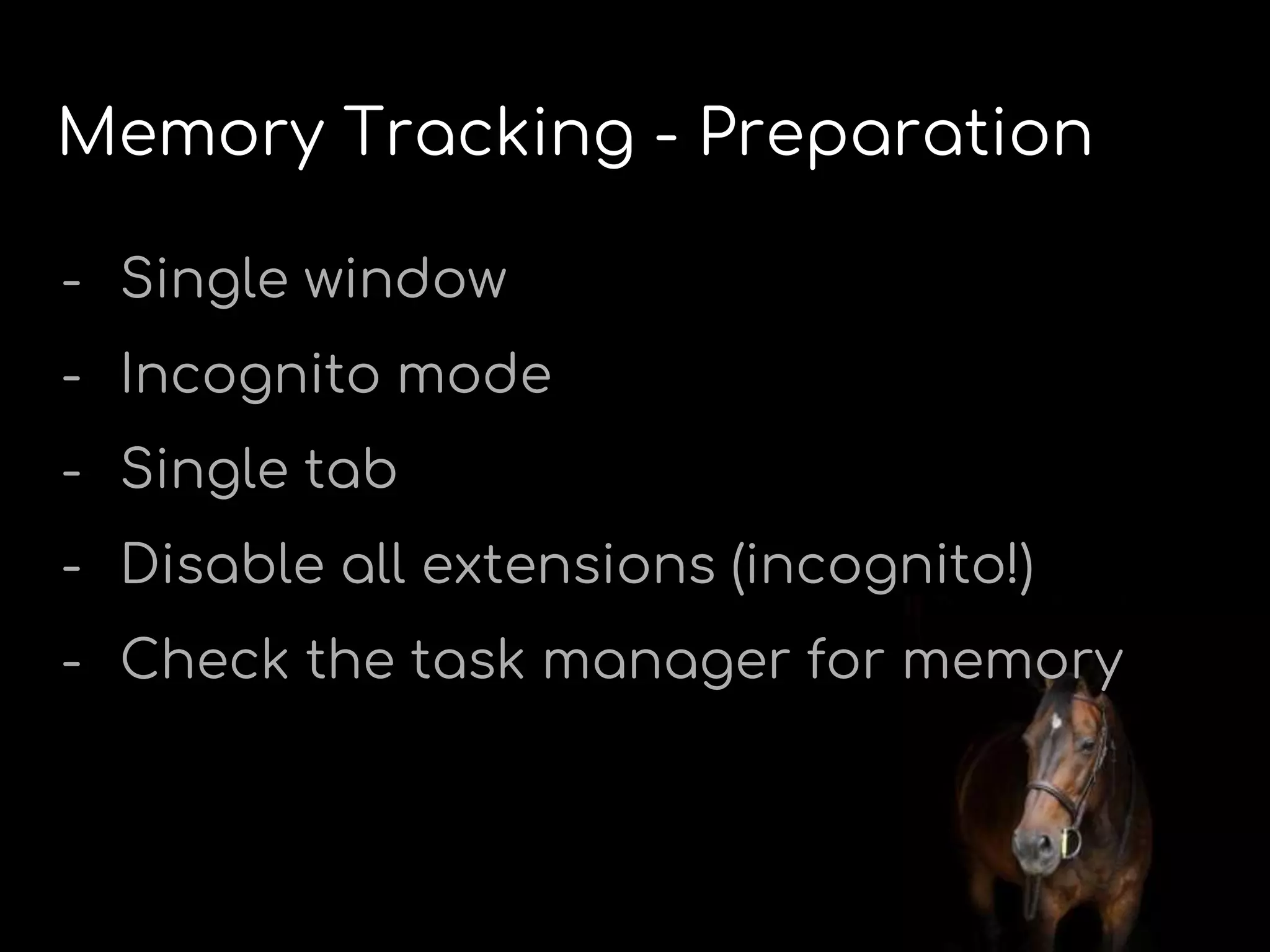 Memory Tracking - Preparation

- Single window
- Incognito mode
- Single tab
- Disable all extensions (incognito!)
- Check the task manager for memory